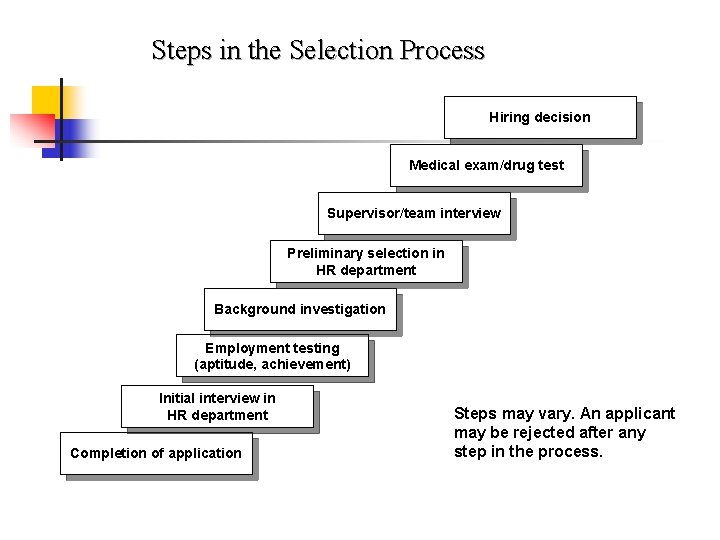 Steps in the Selection Process

Hiring decision

Medical exam/drug test

Supervisor/team interview

Preliminary selection in HR department

Background investigation

Employment testing (aptitude, achievement)

Initial interview in HR department

Completion of application

Steps may vary. An applicant may be rejected after any step in the process.